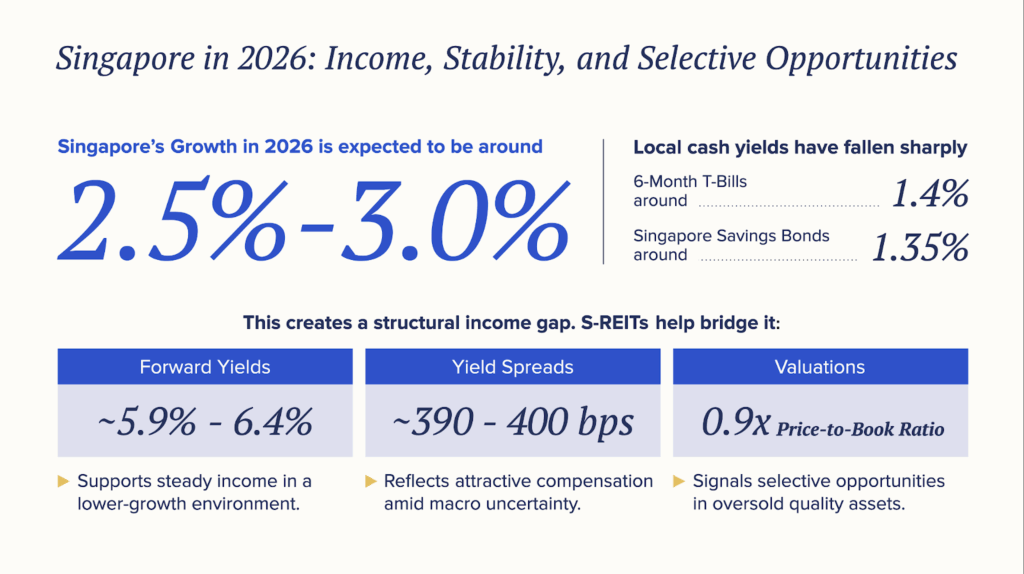 Singapore in 2026: Income, Stability, and Selective Opportunities

Singapore's Growth in 2026 is expected to be around

2.5%-3.0%

Local cash yields have fallen sharply

6-Month T-Bills around 1.4%

Singapore Savings Bonds around 1.35%

This creates a structural income gap. S-REITs help bridge it:

Forward Yields

~5.9% - 6.4%

Supports steady income in a lower-growth environment.

Yield Spreads

~390 - 400 bps

Reflects attractive compensation amid macro uncertainty.

Valuations

0.9x Price-to-Book Ratio

Signals selective opportunities in oversold quality assets.